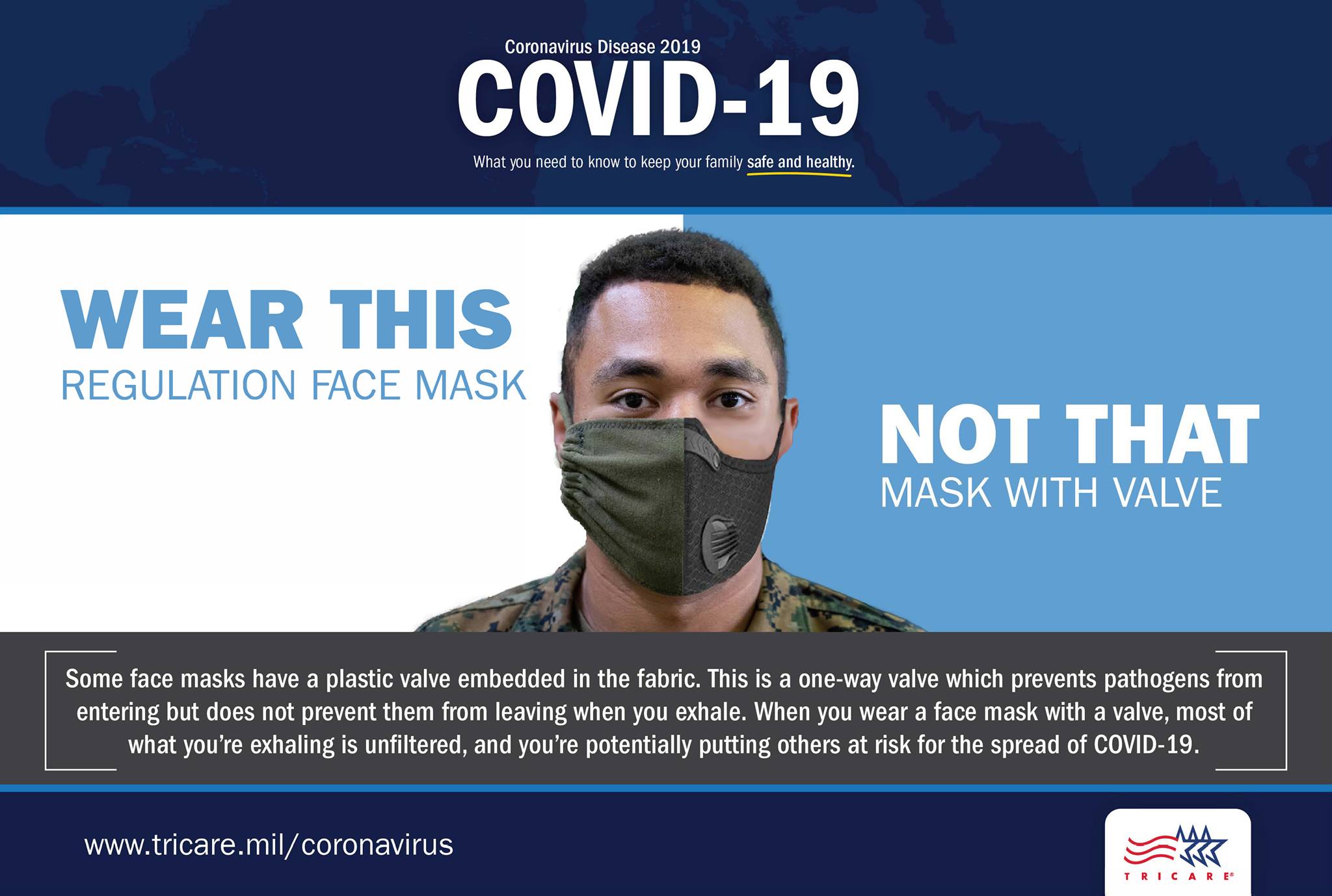 Coronavirus Disease 2019
COVID-19
What you need to know to keep your family safe and healthy.

WEAR THIS
REGULATION FACE MASK

NOT THAT
MASK WITH VALVE

Some face masks have a plastic valve embedded in the fabric. This is a one-way valve which prevents pathogens from entering but does not prevent them from leaving when you exhale. When you wear a face mask with a valve, most of what you're exhaling is unfiltered, and you're potentially putting others at risk for the spread of COVID-19.

www.tricare.mil/coronavirus

TRICARE®